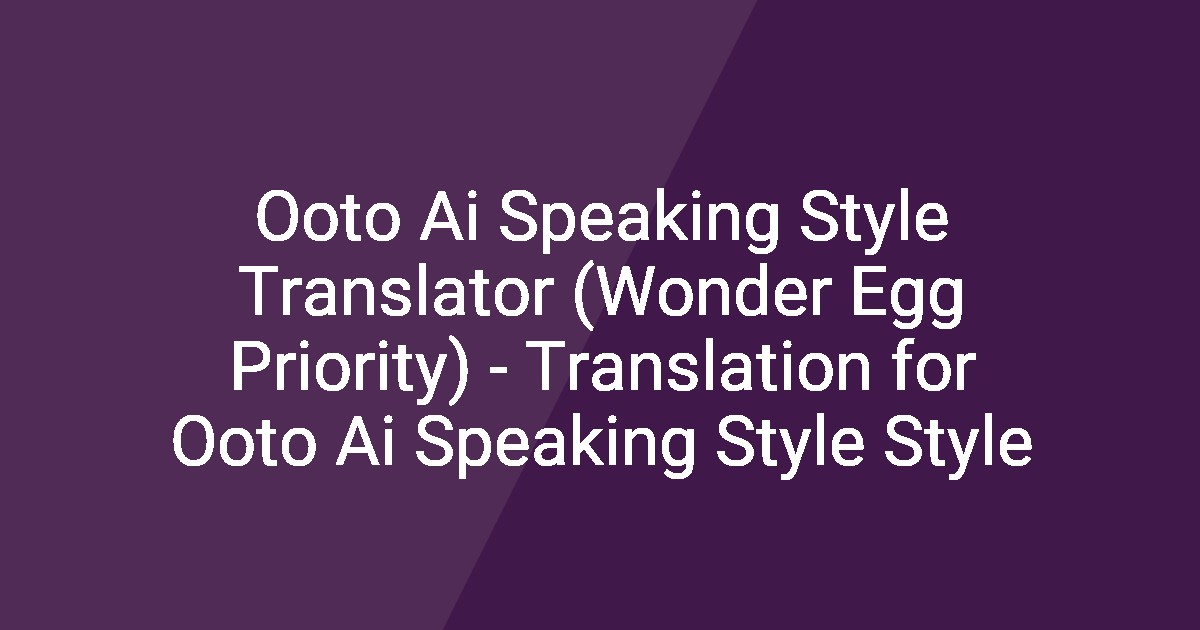 Ooto Ai Speaking Style Translator (Wonder Egg Priority) - Translation for Ooto Ai Speaking Style Style